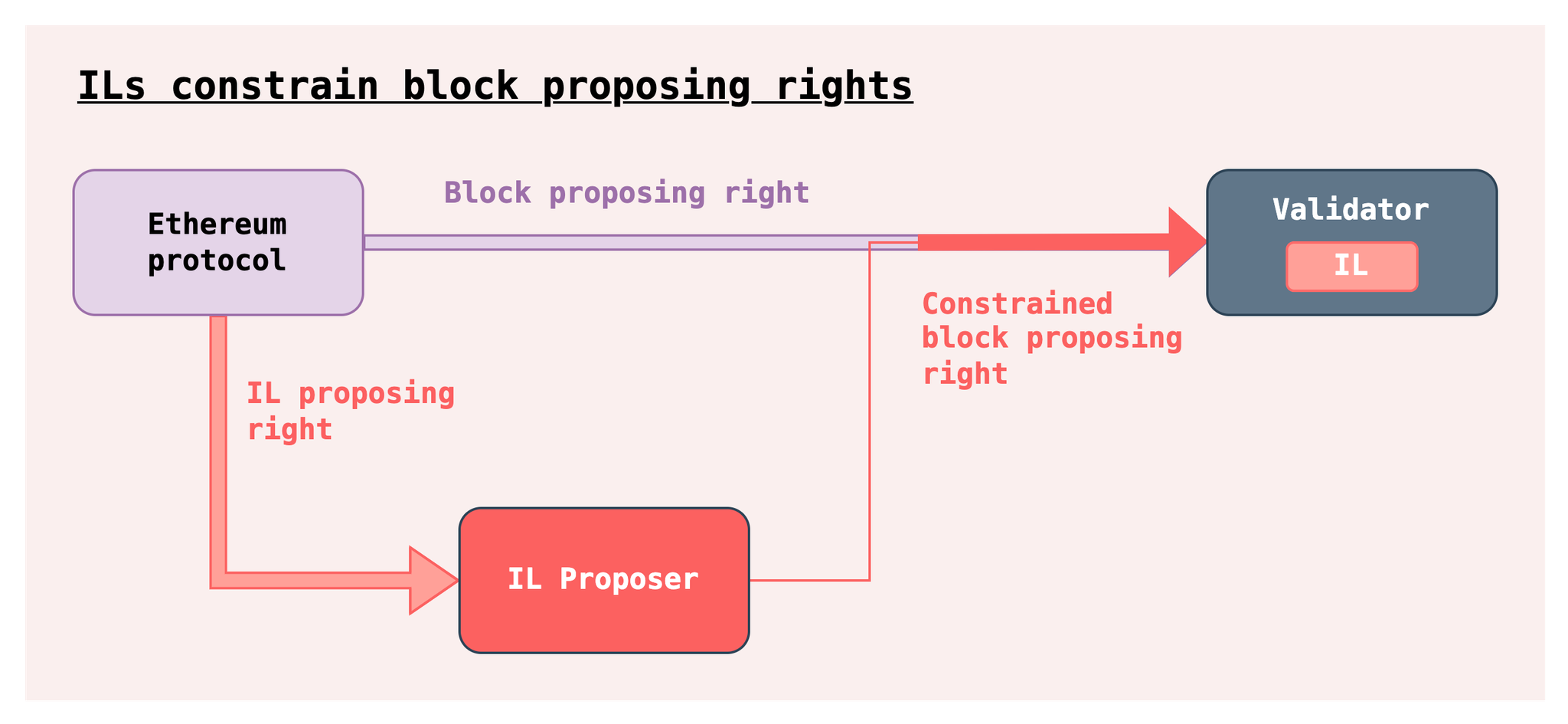 ILs constrain block proposing rights

Ethereum protocol

Block proposing right

Validator

IL

Constrained block proposing right

IL proposing right

IL Proposer